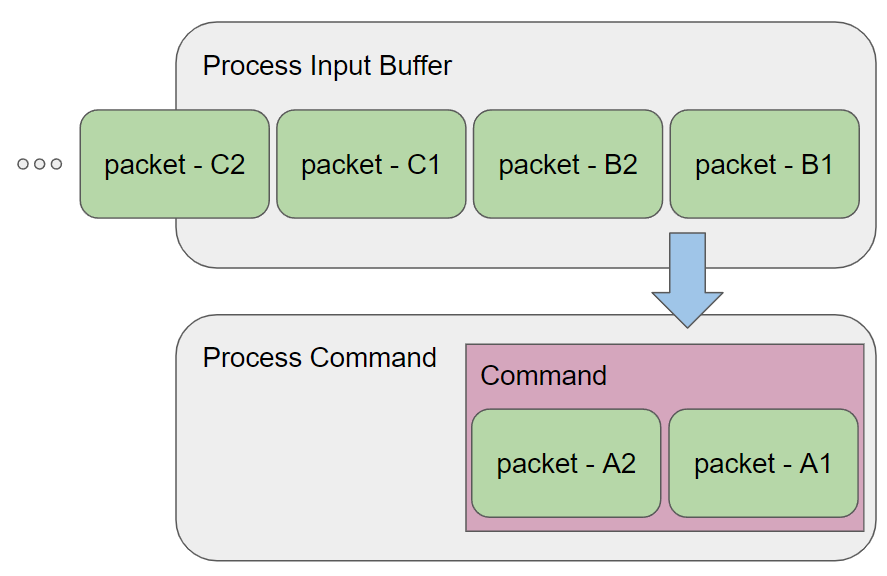 Process Input Buffer

packet - C2
packet - C1
packet - B2
packet - B1

Process Command

Command

packet - A2
packet - A1